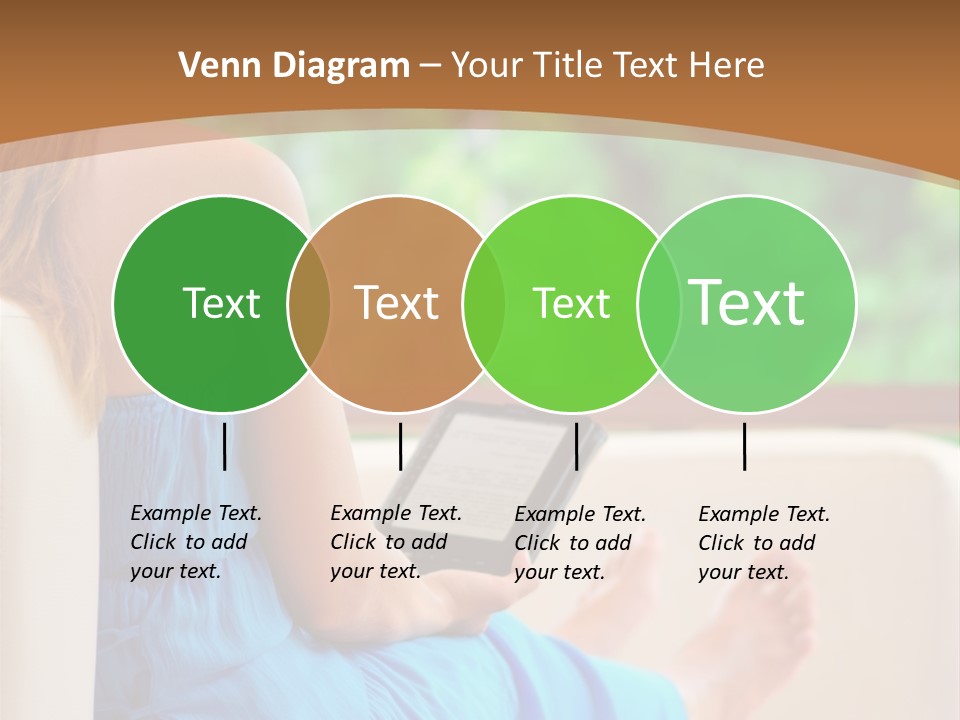 Venn Diagram – Your Title Text Here

Text

Text

Text

Text

Example Text. Click to add your text.

Example Text. Click to add your text.

Example Text. Click to add your text.

Example Text. Click to add your text.